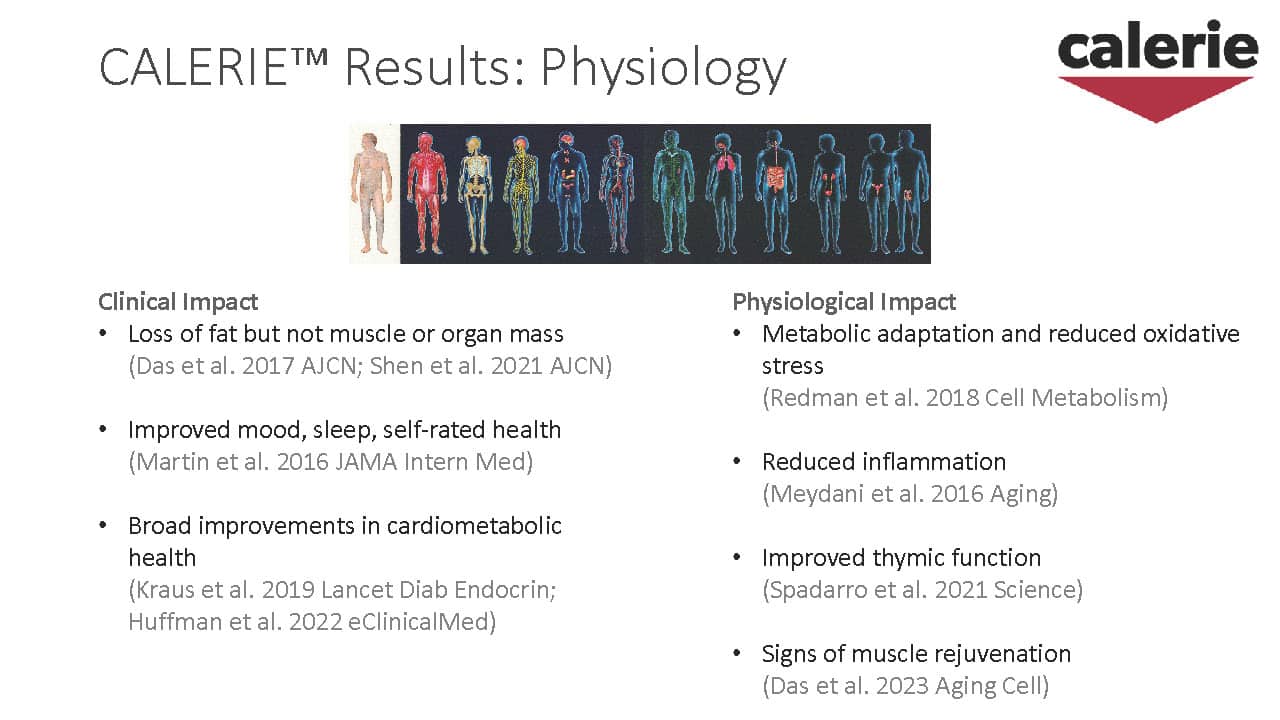 CALERIE™ Results: Physiology

calerie

Clinical Impact
• Loss of fat but not muscle or organ mass (Das et al. 2017 AJCN; Shen et al. 2021 AJCN)

• Improved mood, sleep, self-rated health (Martin et al. 2016 JAMA Intern Med)

• Broad improvements in cardiometabolic health (Kraus et al. 2019 Lancet Diab Endocrin; Huffman et al. 2022 eClinicalMed)

Physiological Impact
• Metabolic adaptation and reduced oxidative stress (Redman et al. 2018 Cell Metabolism)

• Reduced inflammation (Meydani et al. 2016 Aging)

• Improved thymic function (Spadarro et al. 2021 Science)

• Signs of muscle rejuvenation (Das et al. 2023 Aging Cell)